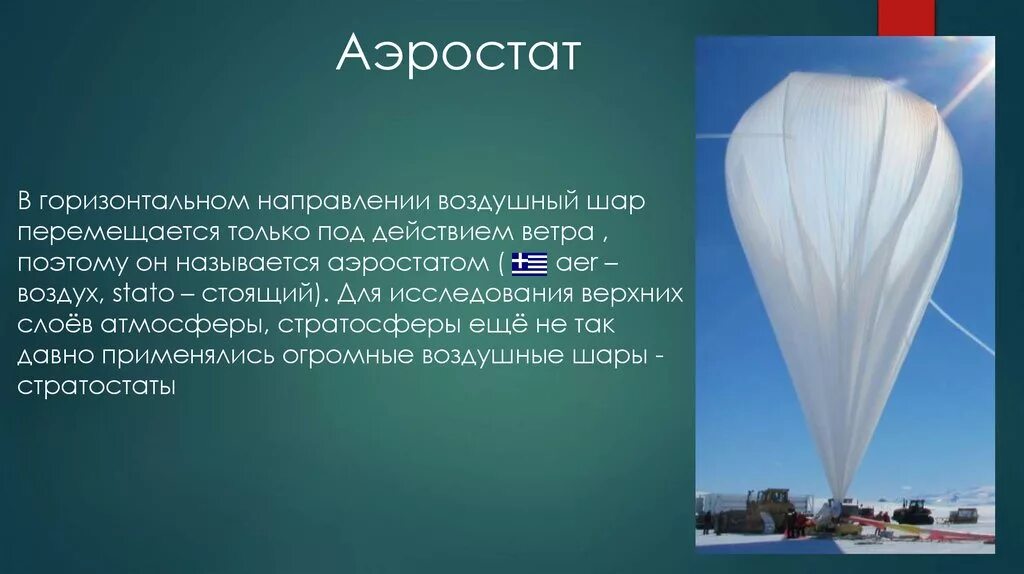 Аэростат

В горизонтальном направлении воздушный шар перемещается только под действием ветра , поэтому он называется аэростатом ( aer – воздух, stato – стоящий). Для исследования верхних слоёв атмосферы, стратосферы ещё не так давно применялись огромные воздушные шары - стратостаты